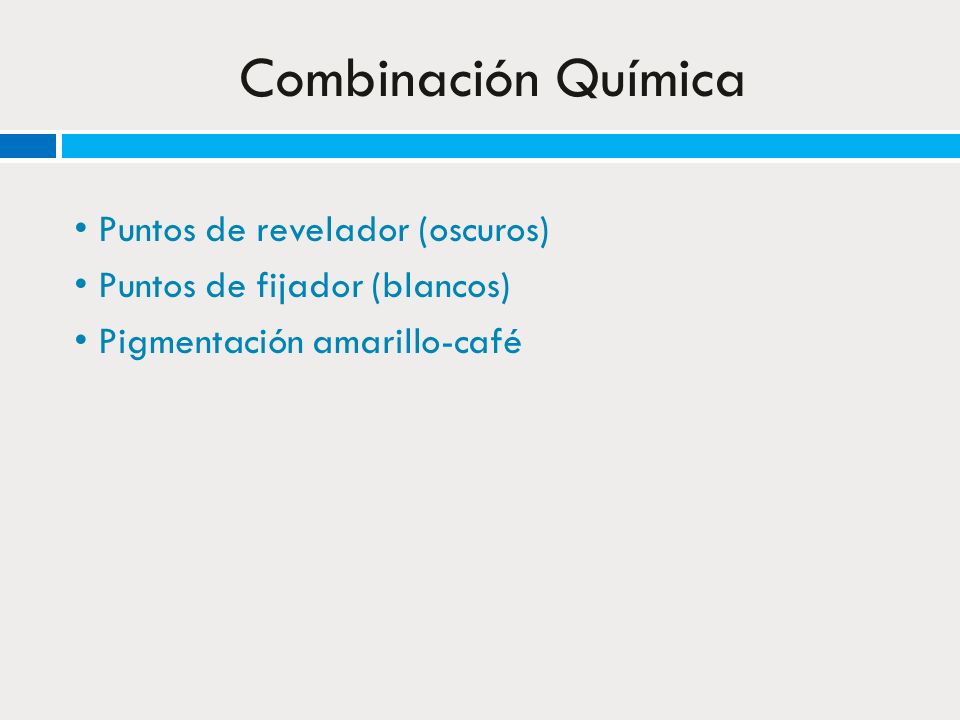 Combinación Química

• Puntos de revelador (oscuros)
• Puntos de fijador (blancos)
• Pigmentación amarillo-café